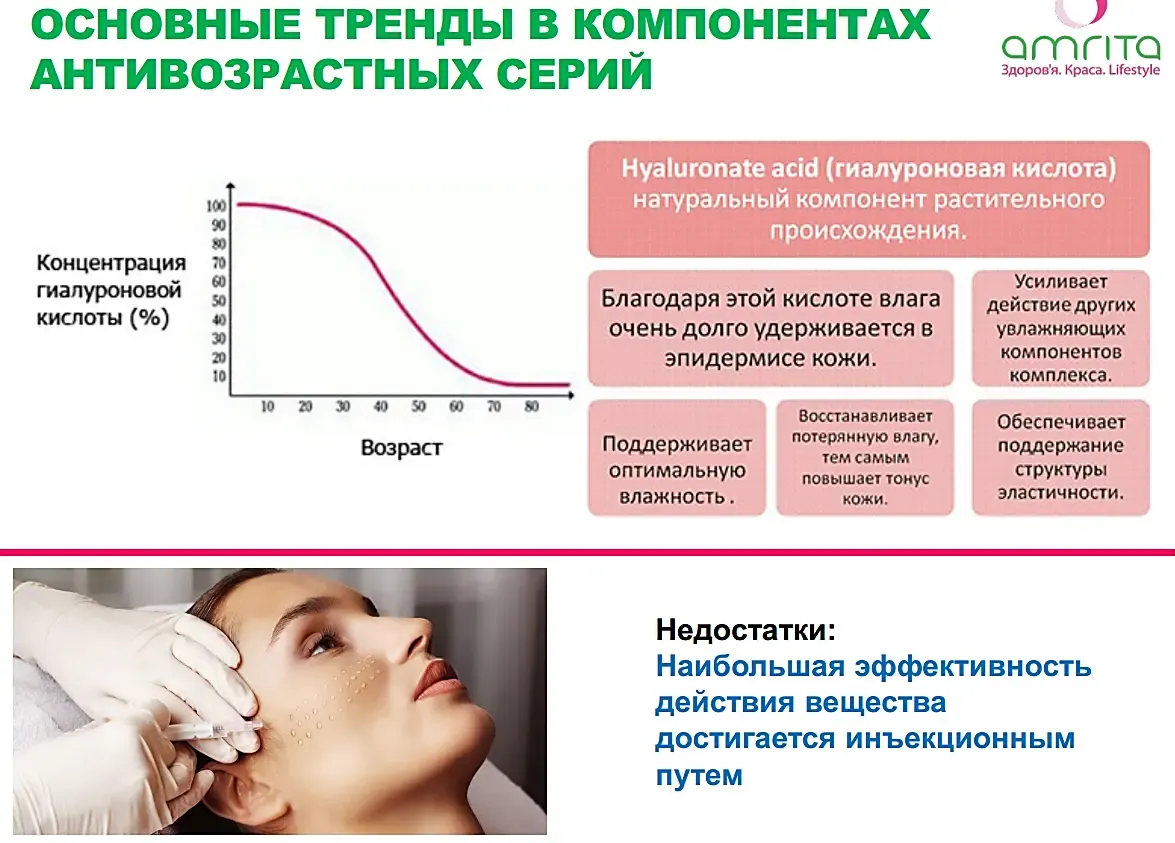 ОСНОВНЫЕ ТРЕНДЫ В КОМПОНЕНТАХ АНТИВОЗРАСТНЫХ СЕРИЙ

amrita
Здоров'я. Краса. Lifestyle

Концентрация гиалуроновой кислоты (%)

100
90
80
70
60
50
40
30
20
10

10 20 30 40 50 60 70 80

Возраст

Hyaluronate acid (гиалуроновая кислота) натуральный компонент растительного происхождения.

Благодаря этой кислоте влага очень долго удерживается в эпидермисе кожи.

Усиливает действие других увлажняющих компонентов комплекса.

Поддерживает оптимальную влажность .

Восстанавливает потерянную влагу, тем самым повышает тонус кожи.

Обеспечивает поддержание структуры эластичности.

Недостатки:
Наибольшая эффективность действия вещества достигается инъекционным путем